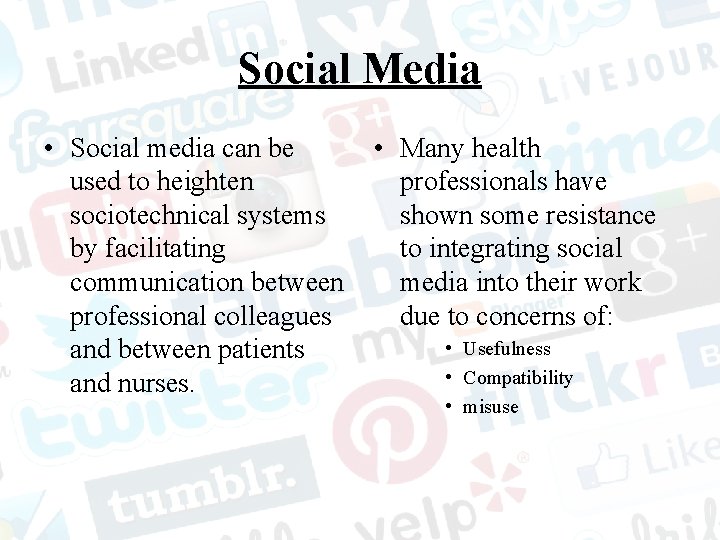 Social Media

• Social media can be used to heighten sociotechnical systems by facilitating communication between professional colleagues and between patients and nurses.

• Many health professionals have shown some resistance to integrating social media into their work due to concerns of:
  • Usefulness
  • Compatibility
  • misuse